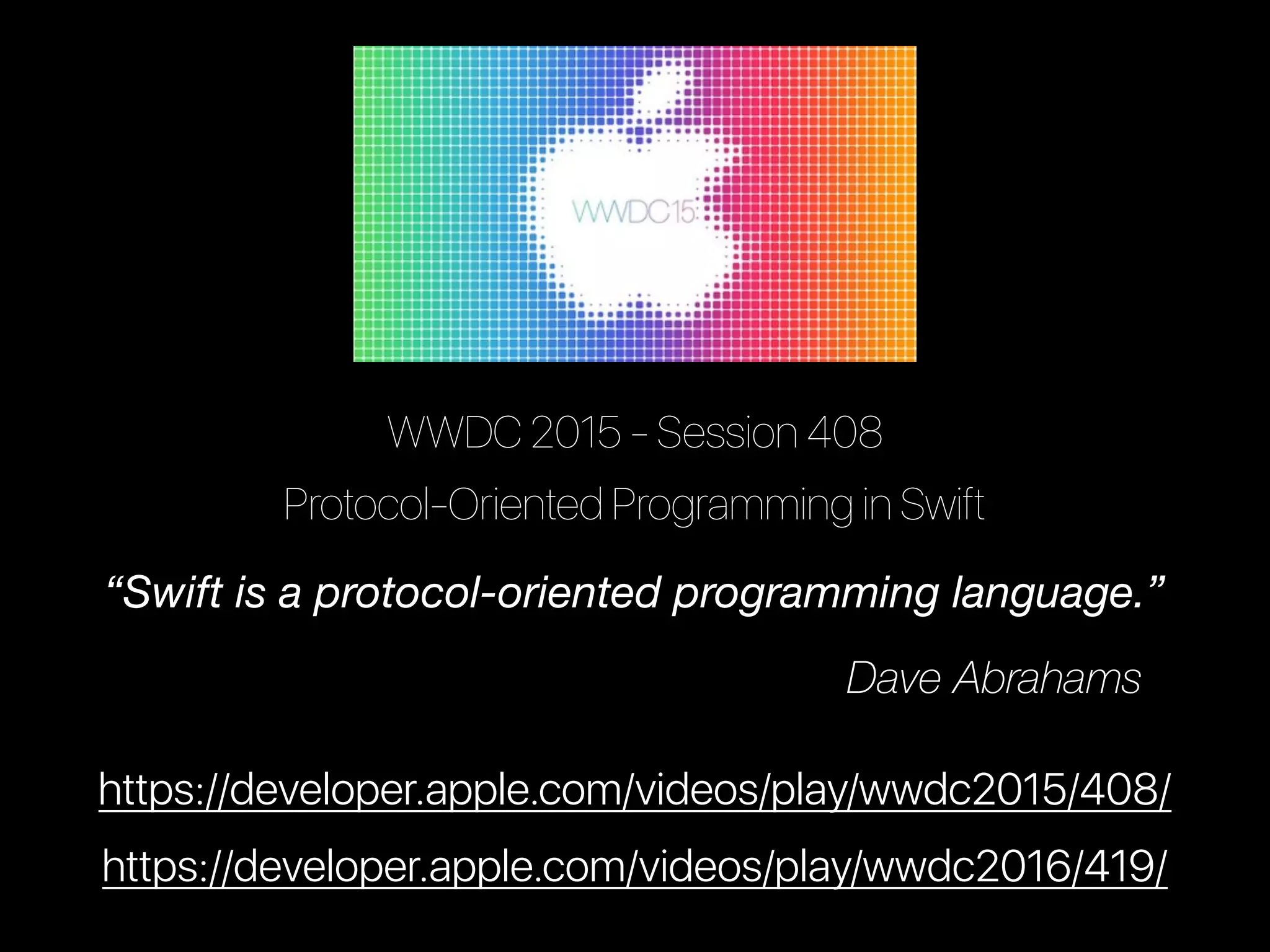 WWDC15

WWDC 2015 - Session 408

Protocol-Oriented Programming in Swift

“Swift is a protocol-oriented programming language.”

Dave Abrahams

https://developer.apple.com/videos/play/wwdc2015/408/

https://developer.apple.com/videos/play/wwdc2016/419/